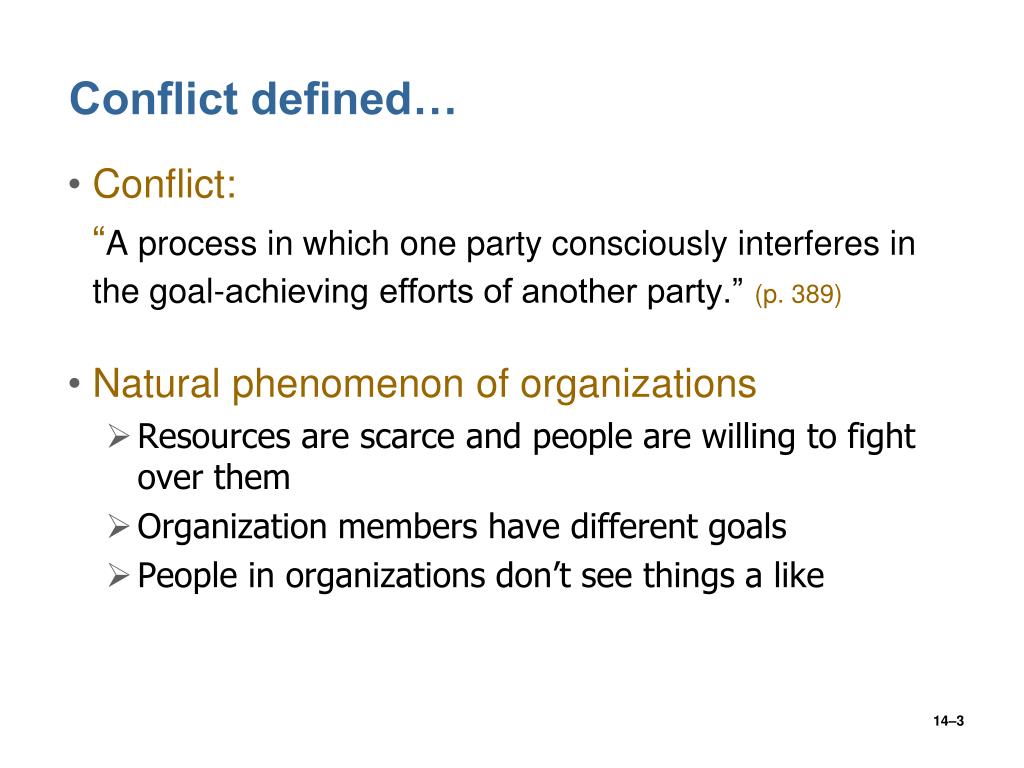 Conflict defined…

• Conflict:

“A process in which one party consciously interferes in the goal-achieving efforts of another party.” (p. 389)

• Natural phenomenon of organizations

➢ Resources are scarce and people are willing to fight over them

➢ Organization members have different goals

➢ People in organizations don’t see things a like

14–3